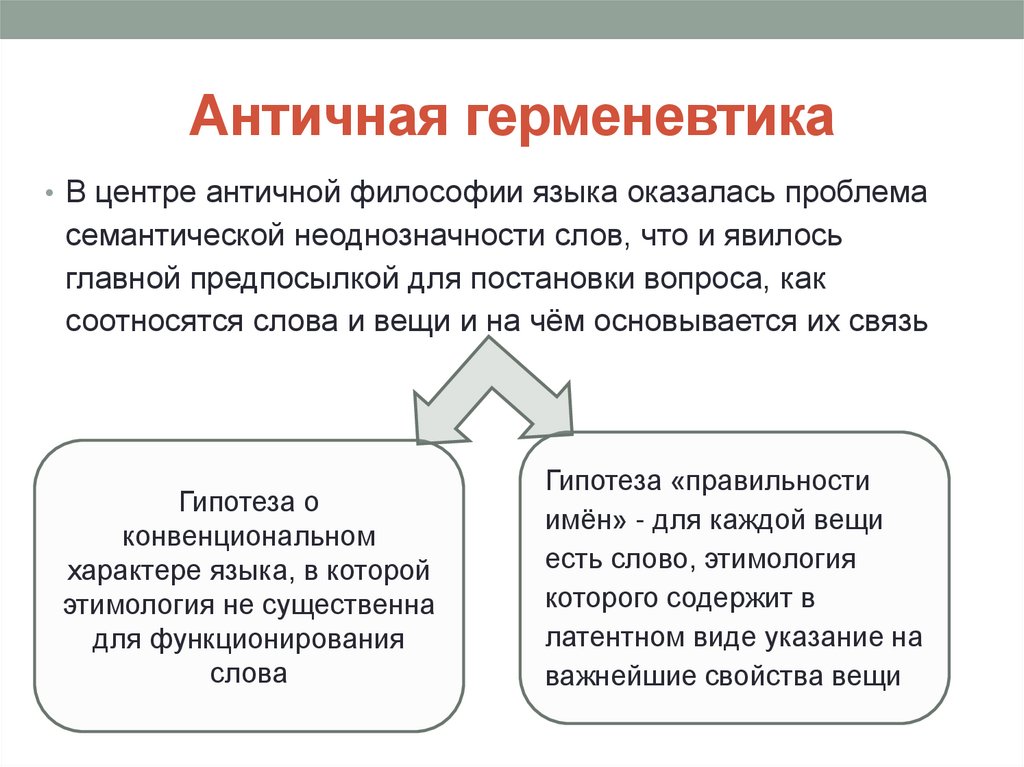 Античная герменевтика

• В центре античной философии языка оказалась проблема семантической неоднозначности слов, что и явилось главной предпосылкой для постановки вопроса, как соотносятся слова и вещи и на чём основывается их связь

Гипотеза о конвенциональном характере языка, в которой этимология не существенна для функционирования слова

Гипотеза «правильности имён» - для каждой вещи есть слово, этимология которого содержит в латентном виде указание на важнейшие свойства вещи